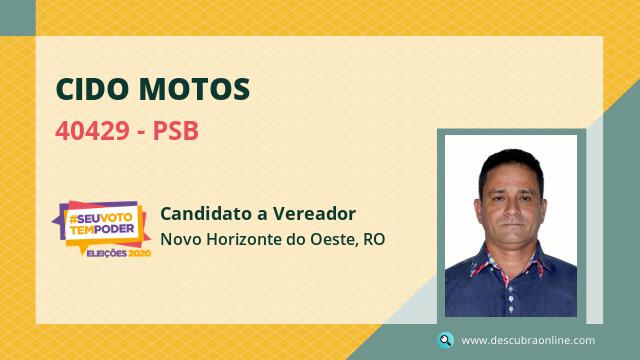 CIDO MOTOS

40429 - PSB

#SEUVOTO TEMPODER
ELEIÇÕES 2020

Candidato a Vereador
Novo Horizonte do Oeste, RO

www.descubraonline.com